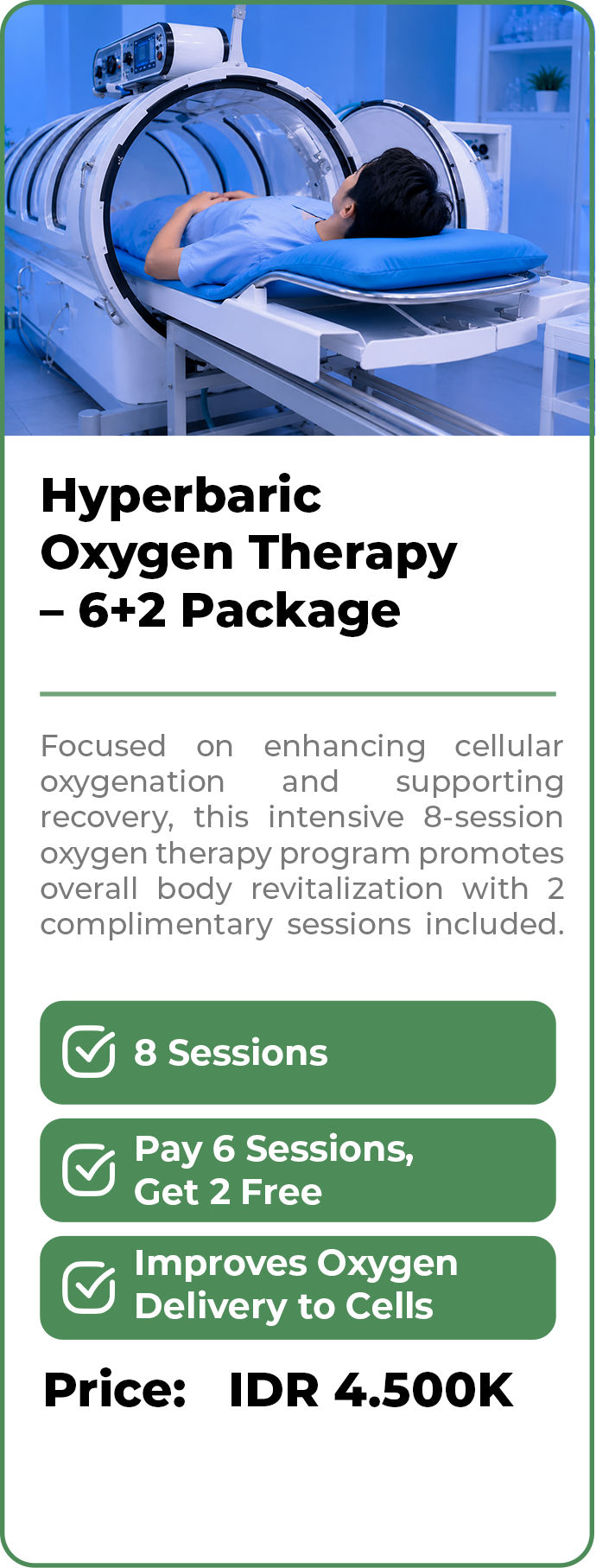 Hyperbaric Oxygen Therapy – 6+2 Package

Focused on enhancing cellular oxygenation and supporting recovery, this intensive 8-session oxygen therapy program promotes overall body revitalization with 2 complimentary sessions included.

8 Sessions

Pay 6 Sessions, Get 2 Free

Improves Oxygen Delivery to Cells

Price: IDR 4.500K